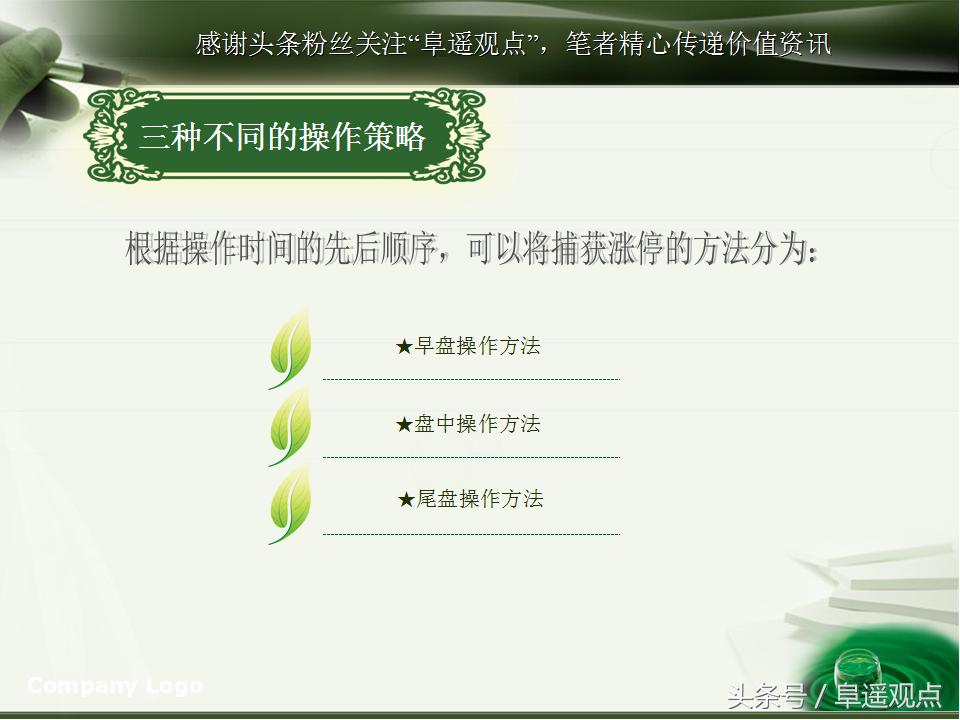 感谢头条粉丝关注“阜遥观点”，笔者精心传递价值资讯

三种不同的操作策略

根据操作时间的先后顺序，可以将捕获涨停的方法分为：

★早盘操作方法

★盘中操作方法

★尾盘操作方法

Company Logo

头条号 / 阜遥观点